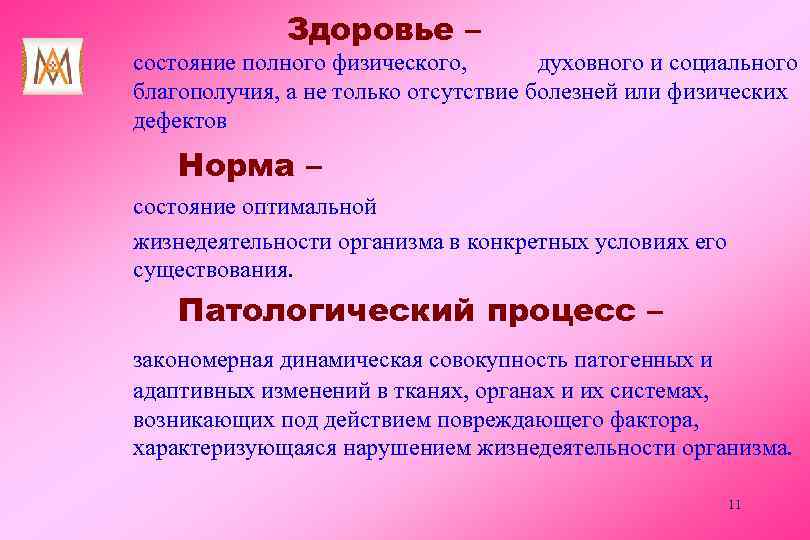 Здоровье –

состояние полного физического, духовного и социального благополучия, а не только отсутствие болезней или физических дефектов

Норма –

состояние оптимальной

жизнедеятельности организма в конкретных условиях его существования.

Патологический процесс –

закономерная динамическая совокупность патогенных и адаптивных изменений в тканях, органах и их системах, возникающих под действием повреждающего фактора, характеризующаяся нарушением жизнедеятельности организма.

11